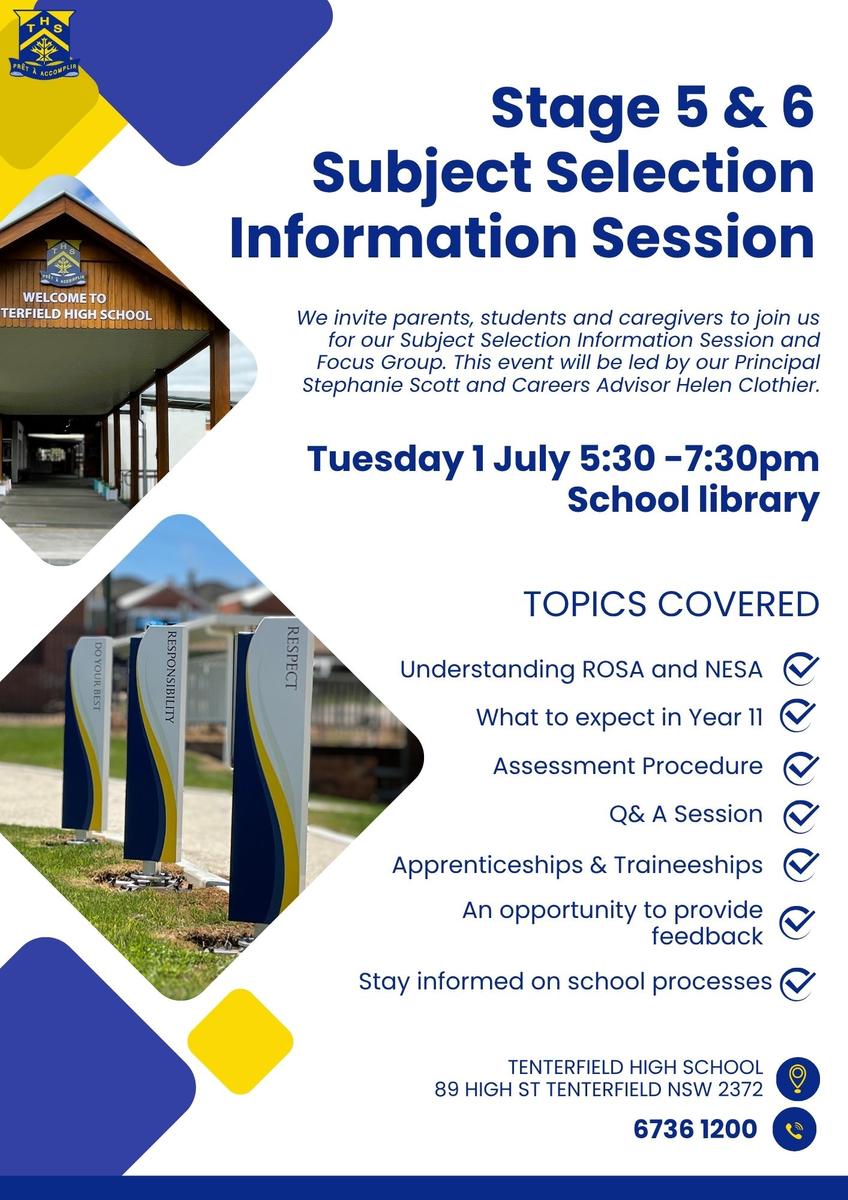 T H S
PRÊT À ACCOMPLIR

Stage 5 & 6 Subject Selection Information Session

WELCOME TO
TERFIELD HIGH SCHOOL

We invite parents, students and caregivers to join us for our Subject Selection Information Session and Focus Group. This event will be led by our Principal Stephanie Scott and Careers Advisor Helen Clothier.

Tuesday 1 July 5:30 -7:30pm
School library

DO YOUR BEST
RESPONSIBILITY
RESPECT

TOPICS COVERED

Understanding ROSA and NESA

What to expect in Year 11

Assessment Procedure

Q& A Session

Apprenticeships & Traineeships

An opportunity to provide feedback

Stay informed on school processes

TENTERFIELD HIGH SCHOOL
89 HIGH ST TENTERFIELD NSW 2372

6736 1200